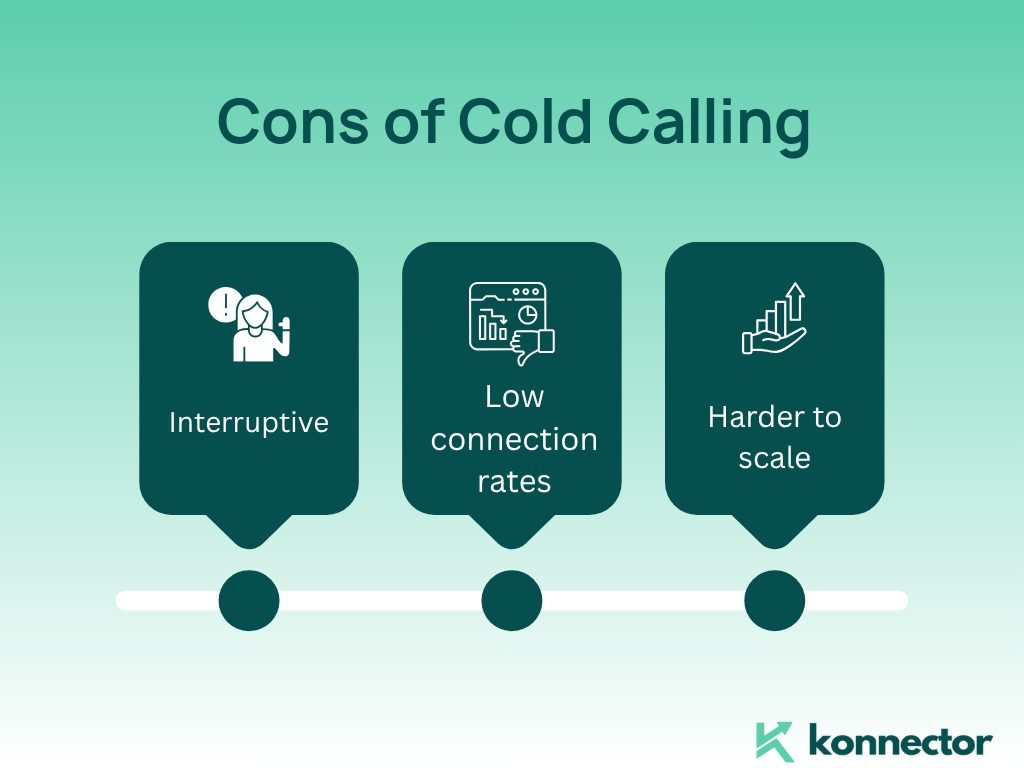 Cons of Cold Calling

Interruptive

Low connection rates

Harder to scale

konnector